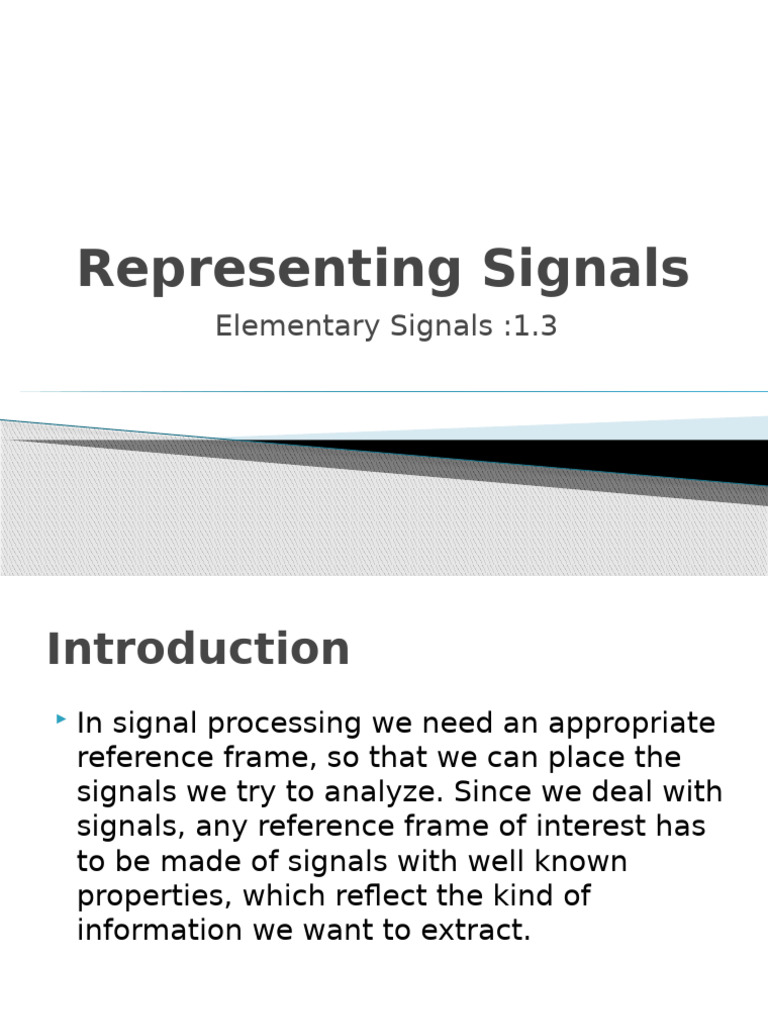 Representing Signals

Elementary Signals :1.3

Introduction

In signal processing we need an appropriate reference frame, so that we can place the signals we try to analyze. Since we deal with signals, any reference frame of interest has to be made of signals with well known properties, which reflect the kind of information we want to extract.